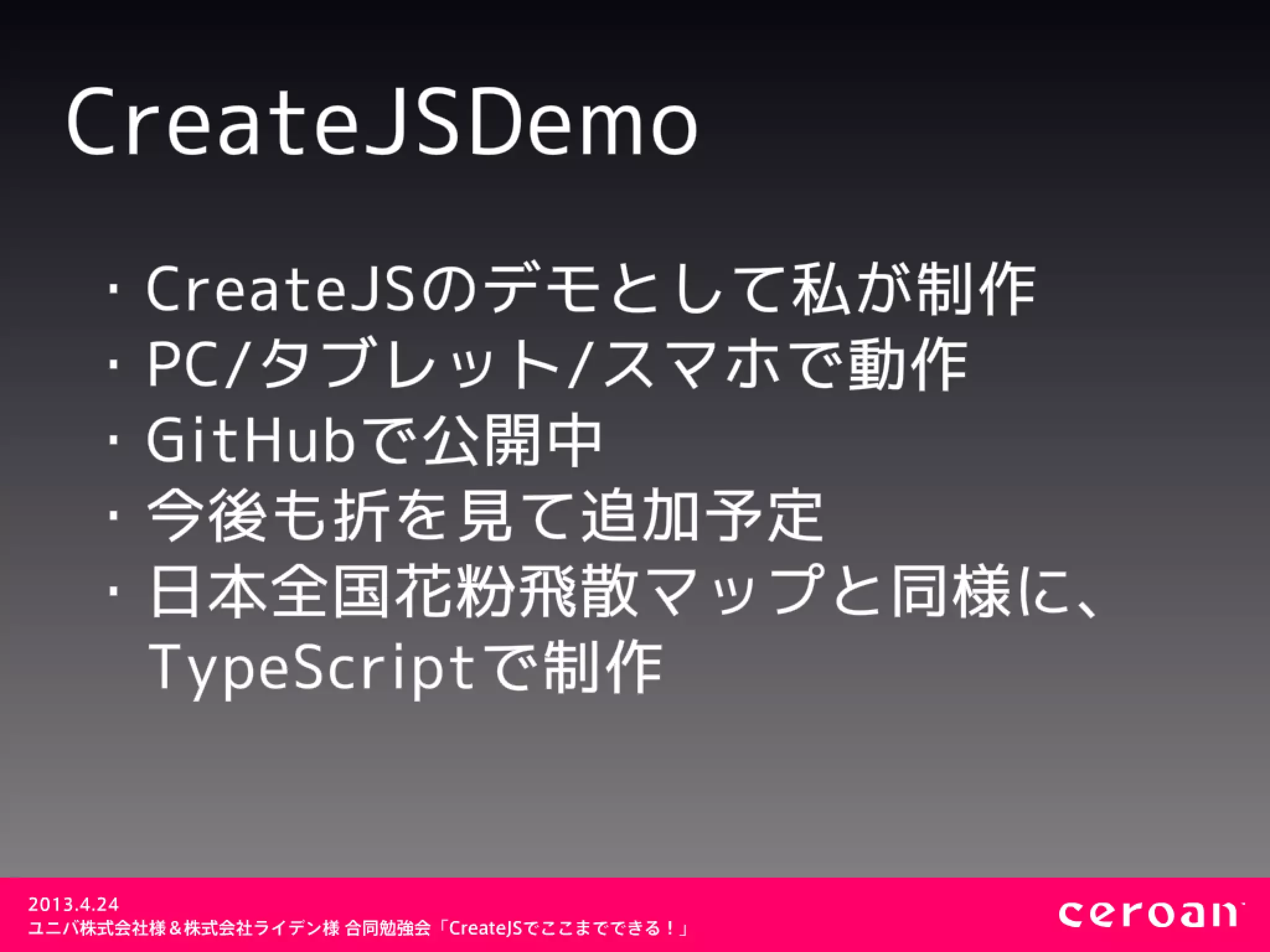 CreateJSDemo

・CreateJSのデモとして私が制作
・PC/タブレット/スマホで動作
・GitHubで公開中
・今後も折を見て追加予定
・日本全国花粉飛散マップと同様に、TypeScriptで制作

2013.4.24
ユニバ株式会社様＆株式会社ライデン様 合同勉強会「CreateJSでここまでできる！」

ceroan